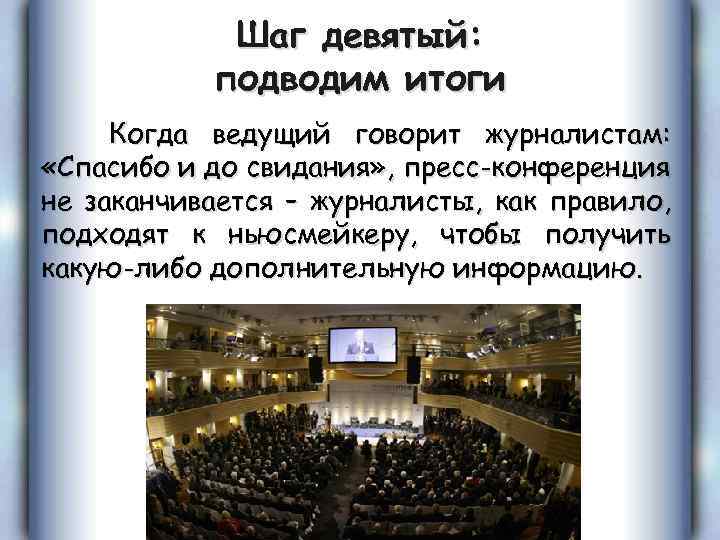 Шаг девятый:
подводим итоги

Когда ведущий говорит журналистам: «Спасибо и до свидания», пресс-конференция не заканчивается – журналисты, как правило, подходят к ньюсмейкеру, чтобы получить какую-либо дополнительную информацию.